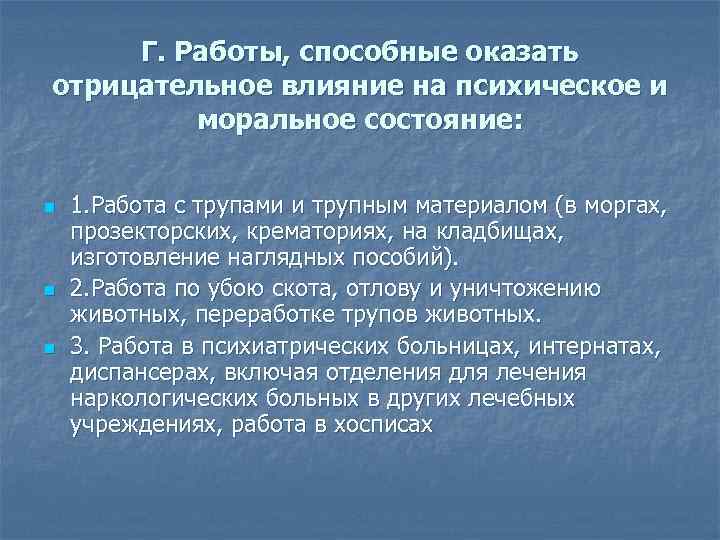 Г. Работы, способные оказать отрицательное влияние на психическое и моральное состояние:

1.Работа с трупами и трупным материалом (в моргах, прозекторских, крематориях, на кладбищах, изготовление наглядных пособий).

2.Работа по убою скота, отлову и уничтожению животных, переработке трупов животных.

3. Работа в психиатрических больницах, интернатах, диспансерах, включая отделения для лечения наркологических больных в других лечебных учреждениях, работа в хосписах